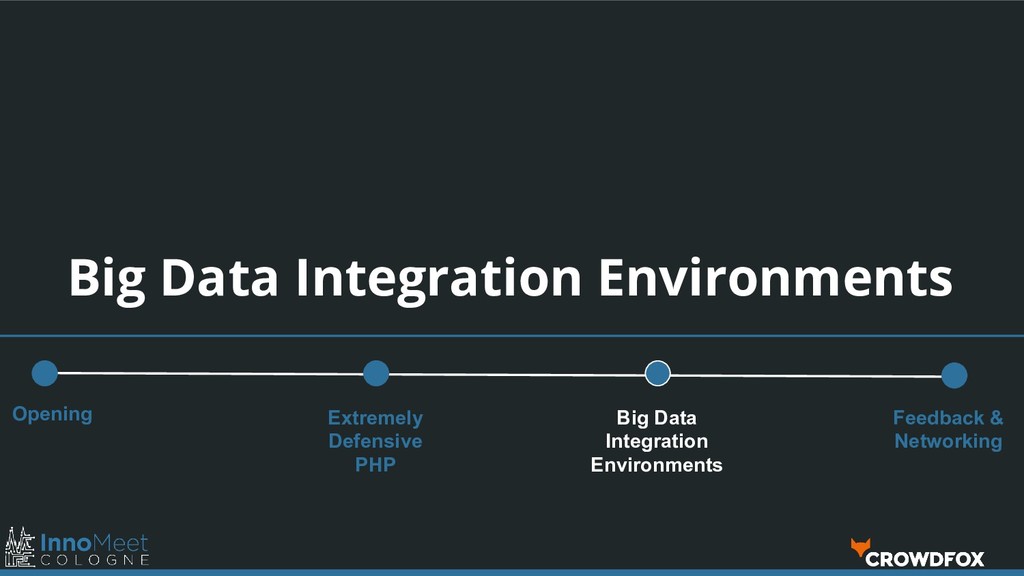 Big Data Integration Environments

Opening

Extremely Defensive PHP

Big Data Integration Environments

Feedback & Networking

InnoMeet COLOGNE

CROWDFOX